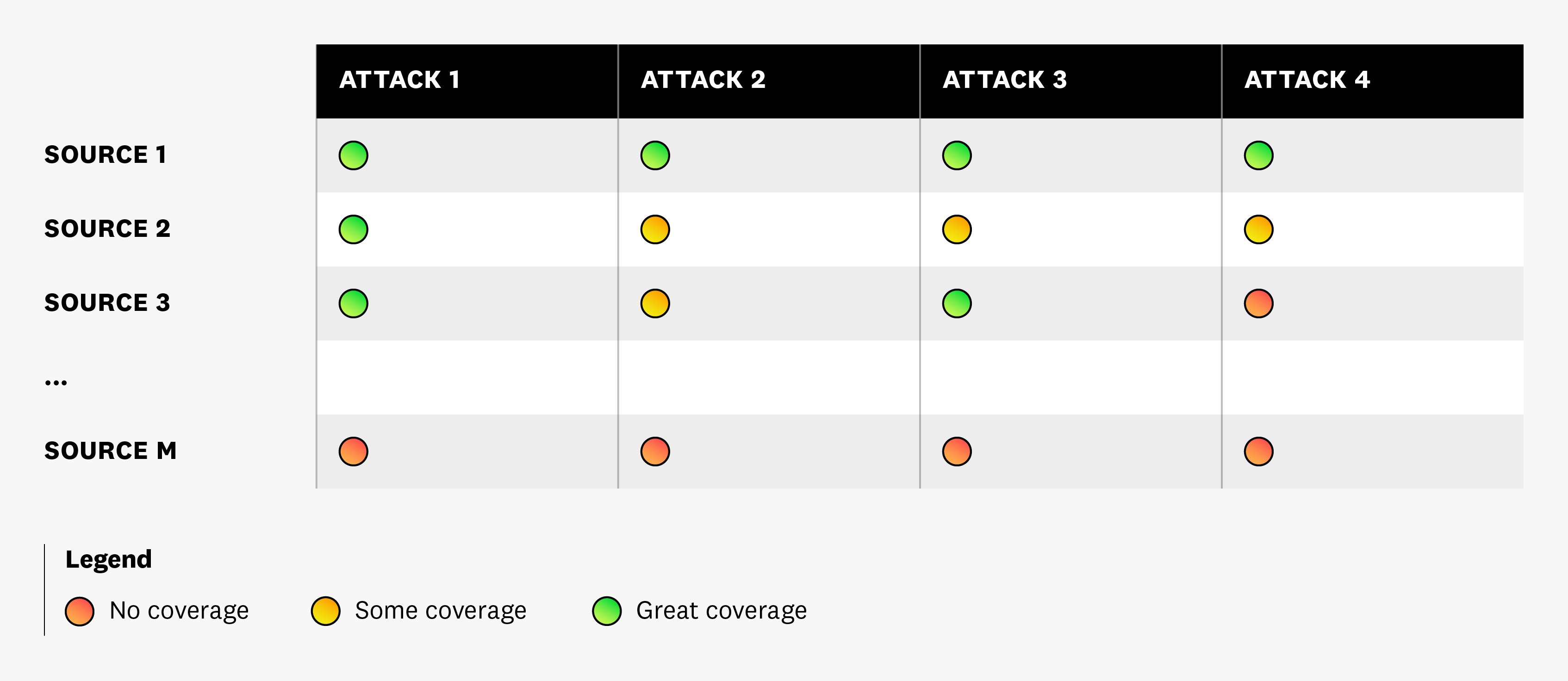 | | ATTACK 1 | ATTACK 2 | ATTACK 3 | ATTACK 4 |
|---|---|---|---|---|
| SOURCE 1 | | | | |
| SOURCE 2 | | | | |
| SOURCE 3 | | | | |
| ... | | | | |
| SOURCE M | | | | |

Legend

No coverage Some coverage Great coverage